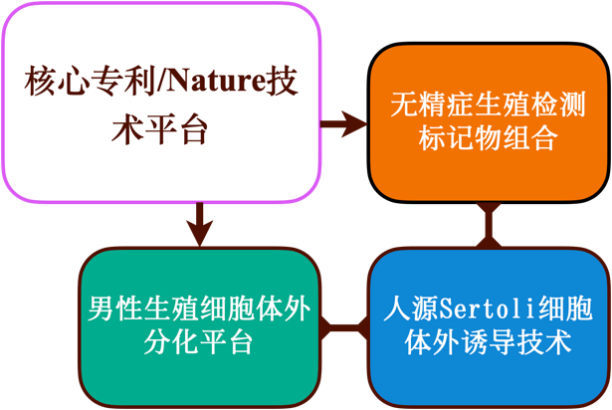 核心专利/Nature技术平台

无精症生殖检测标记物组合

男性生殖细胞体外分化平台

人源Sertoli细胞体外诱导技术